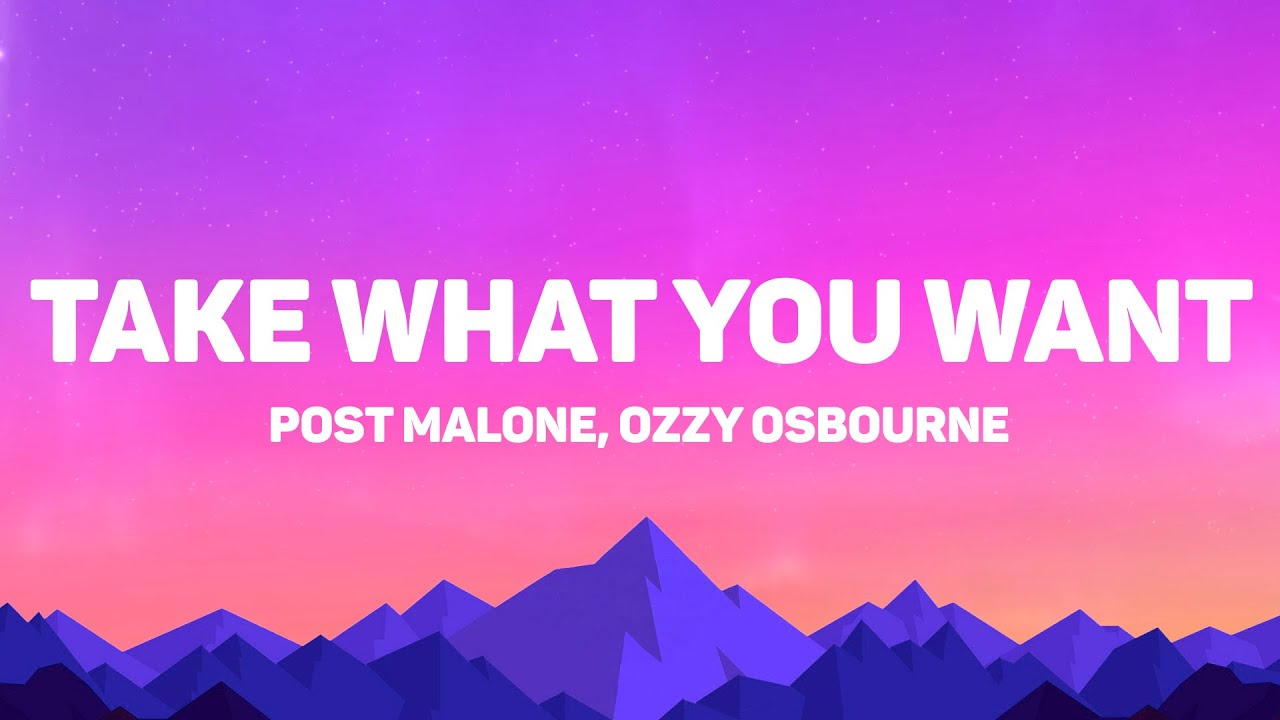 TAKE WHAT YOU WANT

POST MALONE, OZZY OSBOURNE